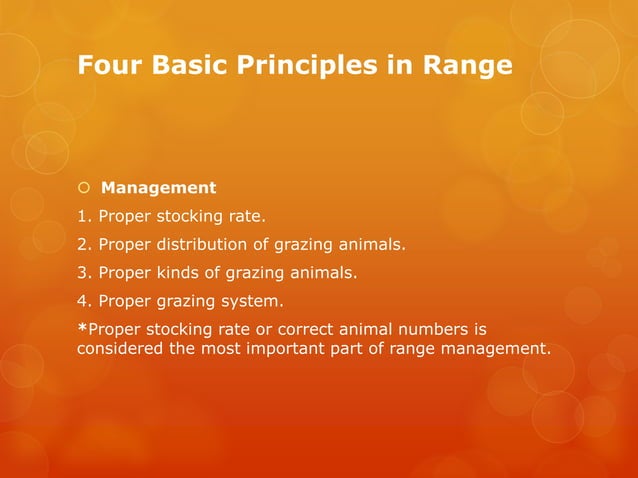 Four Basic Principles in Range

Management

1. Proper stocking rate.

2. Proper distribution of grazing animals.

3. Proper kinds of grazing animals.

4. Proper grazing system.

*Proper stocking rate or correct animal numbers is considered the most important part of range management.